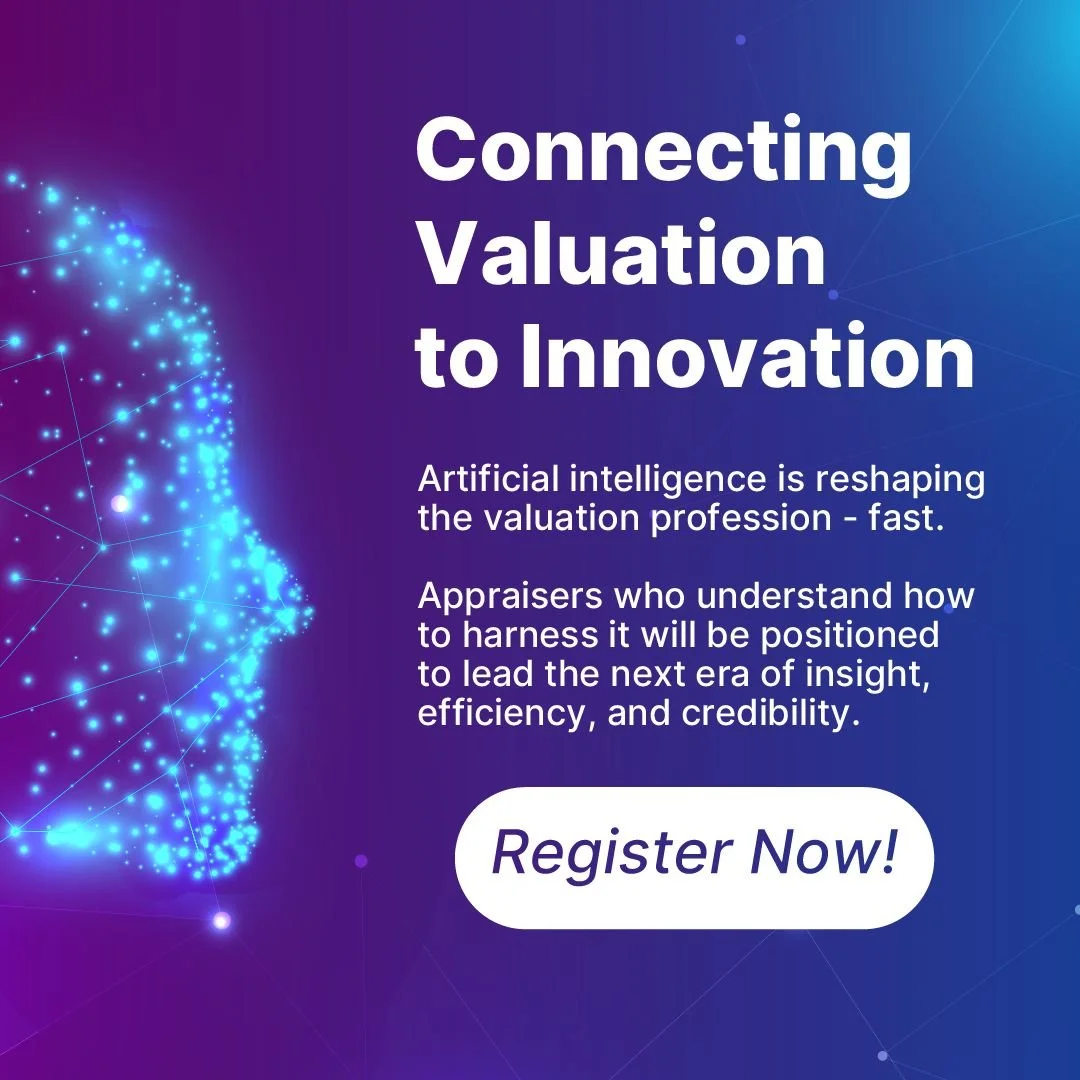 Connecting Valuation to Innovation

Artificial intelligence is reshaping the valuation profession - fast.

Appraisers who understand how to harness it will be positioned to lead the next era of insight, efficiency, and credibility.

Register Now!